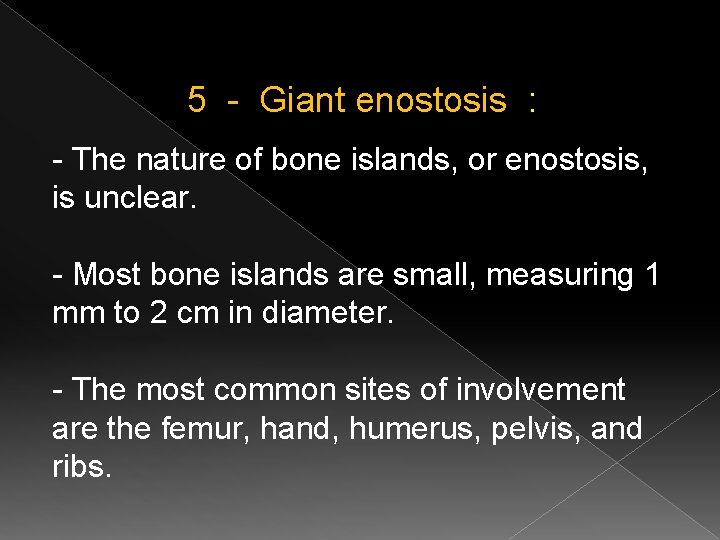 5 - Giant enostosis :

- The nature of bone islands, or enostosis, is unclear.

- Most bone islands are small, measuring 1 mm to 2 cm in diameter.

- The most common sites of involvement are the femur, hand, humerus, pelvis, and ribs.